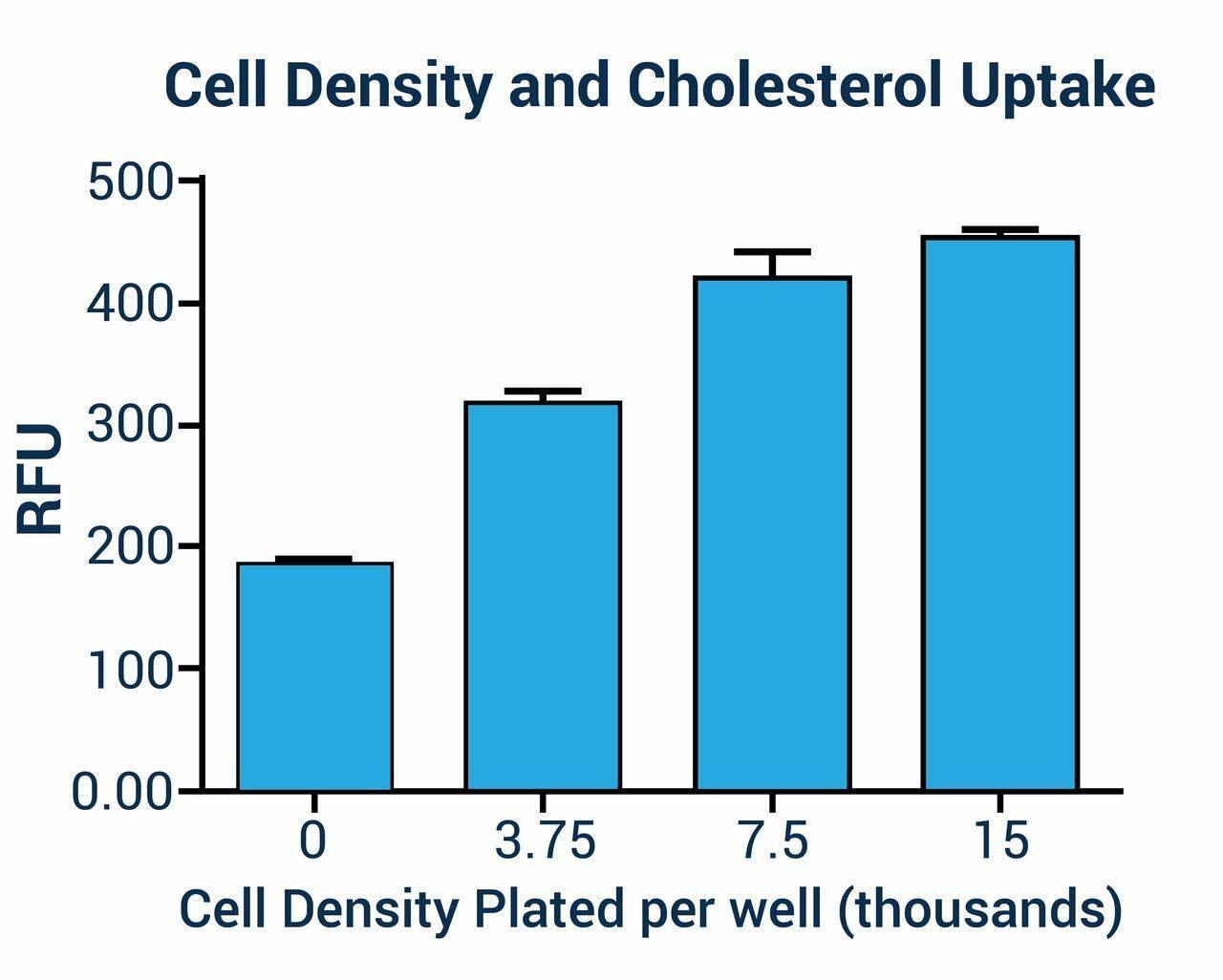 Cell Density and Cholesterol Uptake

RFU

500
400
300
200
100
0.00

0
3.75
7.5
15

Cell Density Plated per well (thousands)